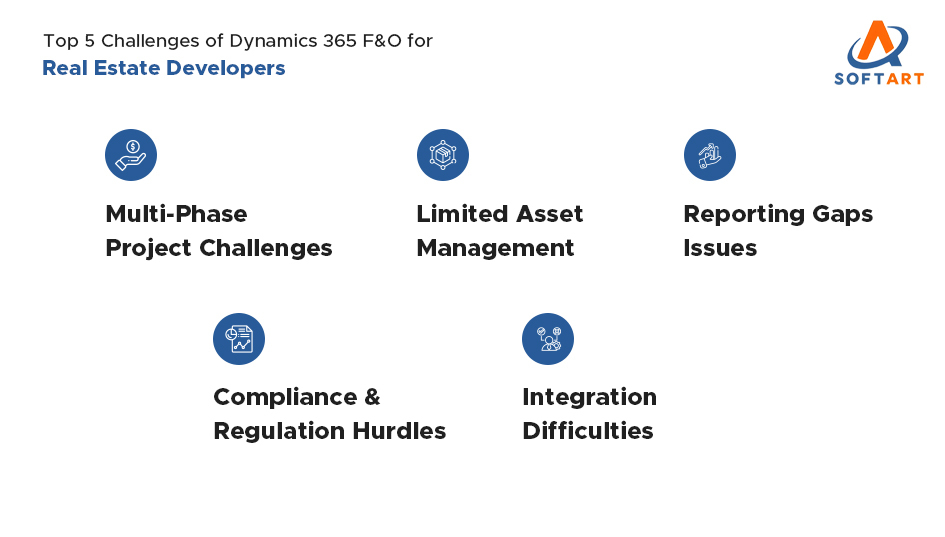 Top 5 Challenges of Dynamics 365 F&O for
Real Estate Developers

SOFTART

Multi-Phase Project Challenges

Limited Asset Management

Reporting Gaps Issues

Compliance & Regulation Hurdles

Integration Difficulties